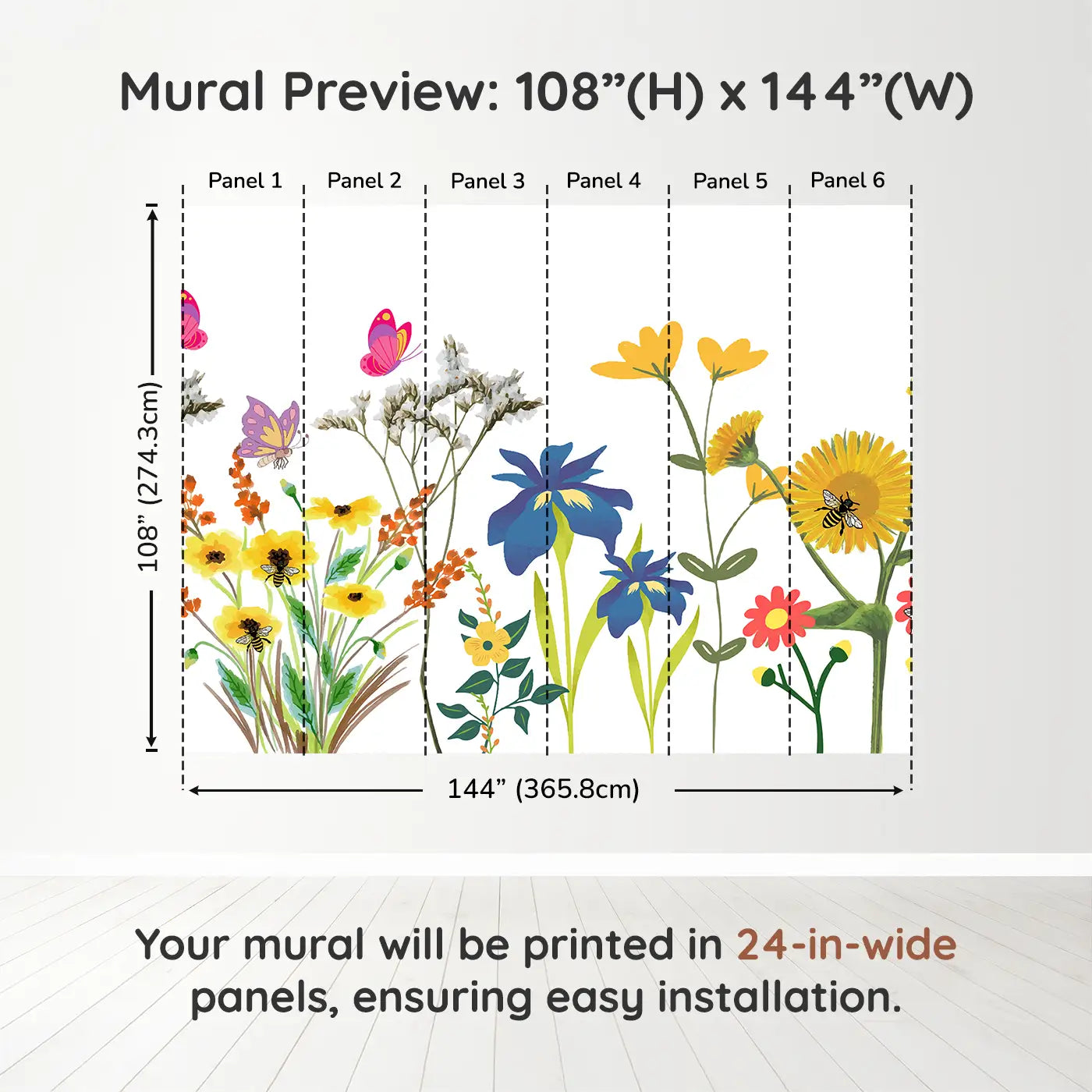 Mural Preview: 108”(H) x 144”(W)

Panel 1 Panel 2 Panel 3 Panel 4 Panel 5 Panel 6

108” (274.3cm)

144” (365.8cm)

Your mural will be printed in 24-in-wide panels, ensuring easy installation.